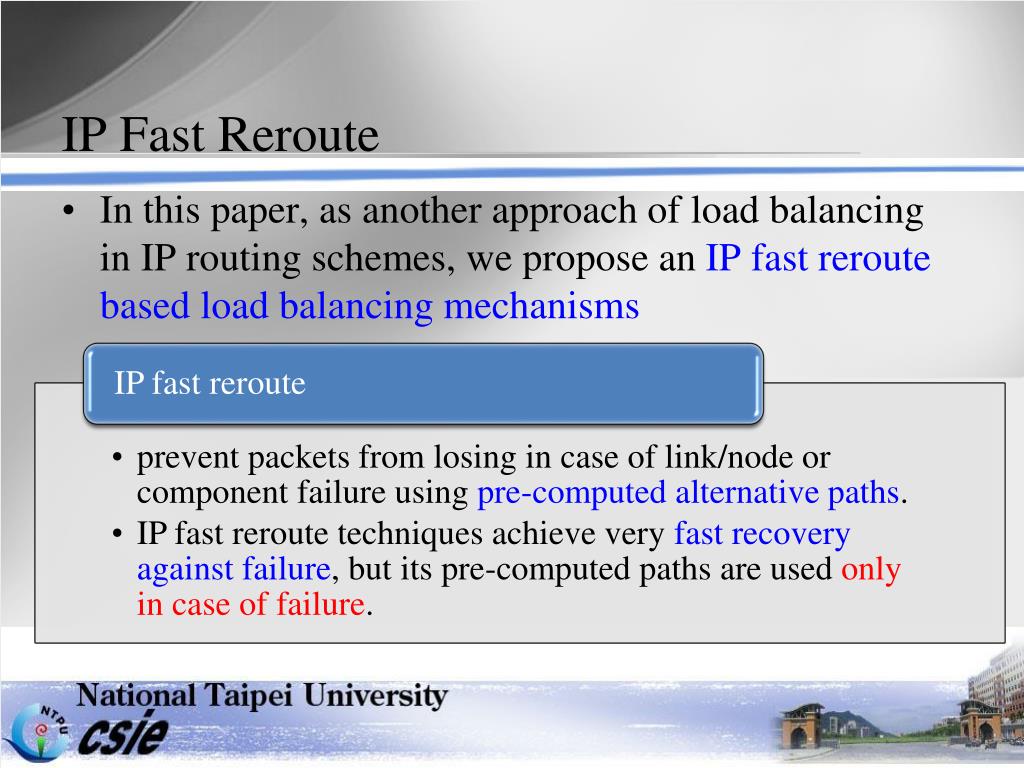 IP Fast Reroute

• In this paper, as another approach of load balancing in IP routing schemes, we propose an IP fast reroute based load balancing mechanisms

IP fast reroute

• prevent packets from losing in case of link/node or component failure using pre-computed alternative paths.
• IP fast reroute techniques achieve very fast recovery against failure, but its pre-computed paths are used only in case of failure.

National Taipei University
NTPU
csie